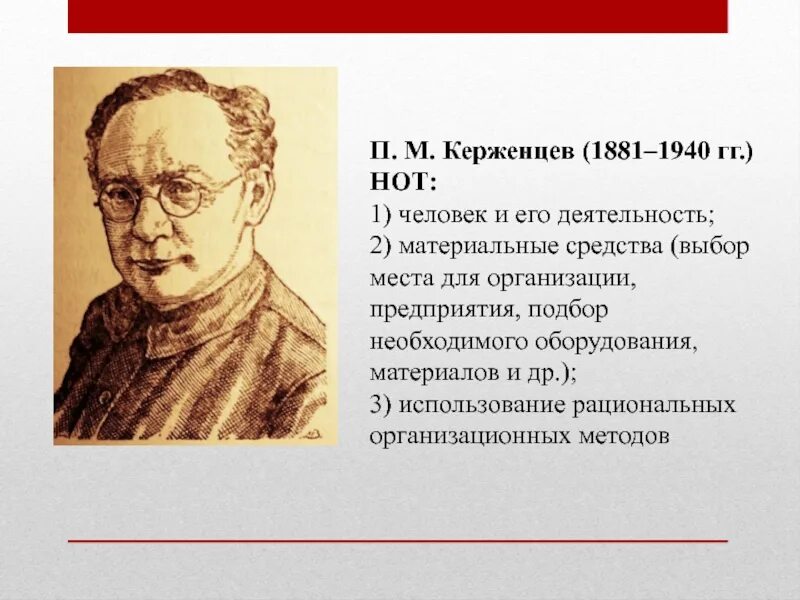 П. М. Керженцев (1881–1940 гг.)
НОТ:
1) человек и его деятельность;
2) материальные средства (выбор места для организации, предприятия, подбор необходимого оборудования, материалов и др.);
3) использование рациональных организационных методов